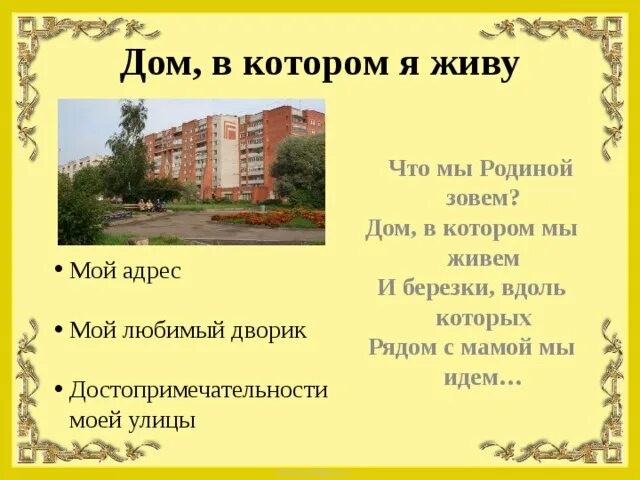 Дом, в котором я живу

• Мой адрес

• Мой любимый дворик

• Достопримечательности моей улицы

Что мы Родиной зовем?
Дом, в котором мы живем
И березки, вдоль которых
Рядом с мамой мы идем…